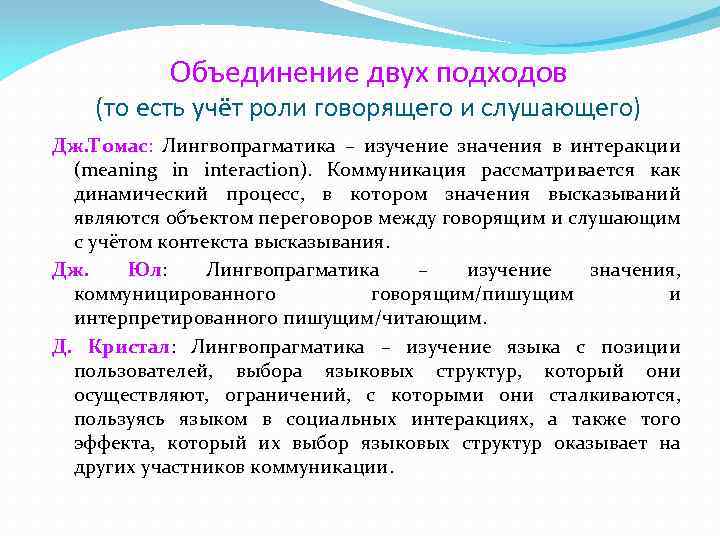 Объединение двух подходов
(то есть учёт роли говорящего и слушающего)

Дж.Томас: Лингвопрагматика – изучение значения в интеракции (meaning in interaction). Коммуникация рассматривается как динамический процесс, в котором значения высказываний являются объектом переговоров между говорящим и слушающим с учётом контекста высказывания.

Дж. Юл: Лингвопрагматика – изучение значения, коммуницированного говорящим/пишущим и интерпретированного пишущим/читающим.

Д. Кристал: Лингвопрагматика – изучение языка с позиции пользователей, выбора языковых структур, который они осуществляют, ограничений, с которыми они сталкиваются, пользуясь языком в социальных интеракциях, а также того эффекта, который их выбор языковых структур оказывает на других участников коммуникации.